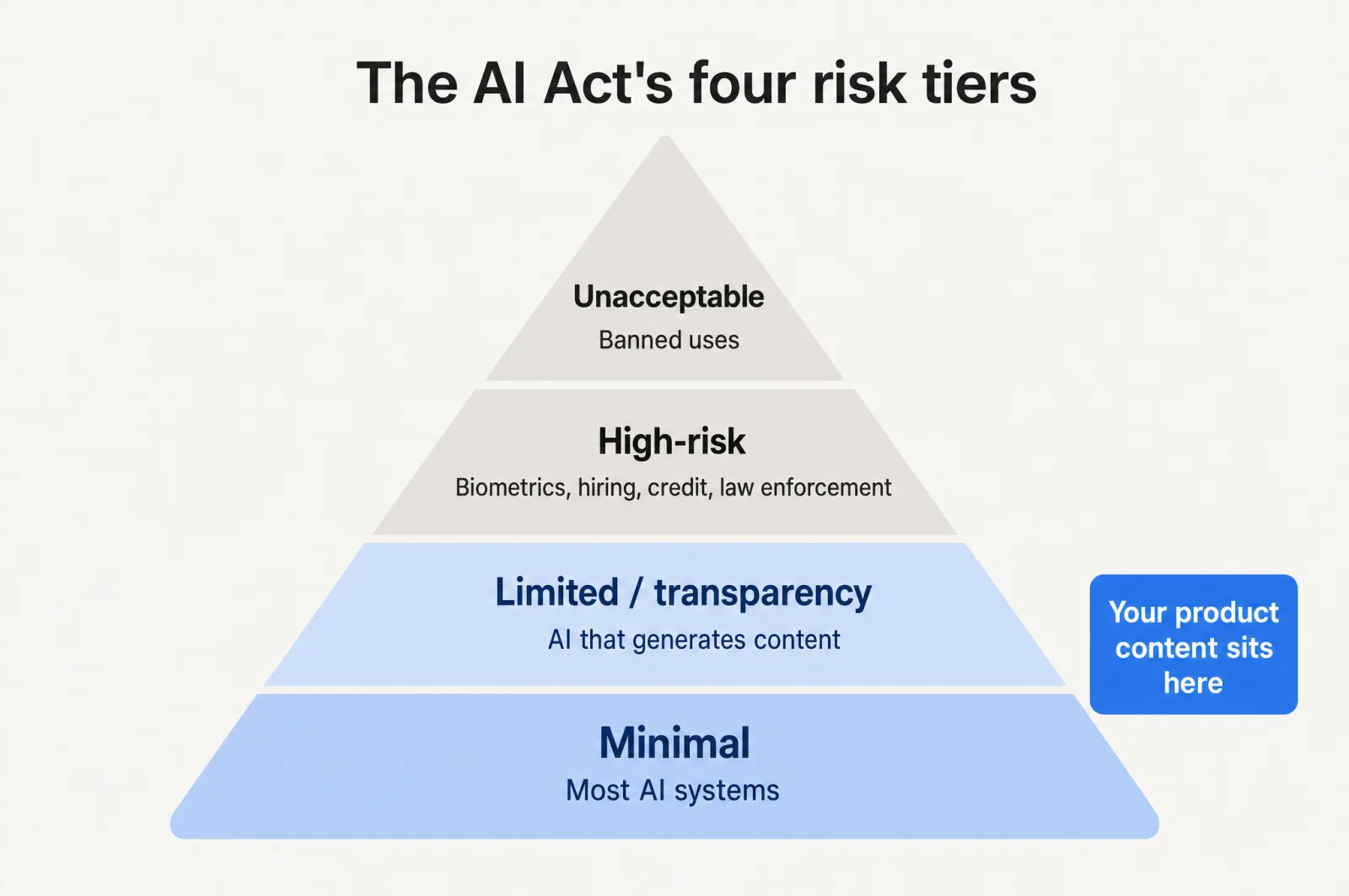 The AI Act's four risk tiers

Unacceptable
Banned uses

High-risk
Biometrics, hiring, credit, law enforcement

Limited / transparency
AI that generates content

Your product content sits here

Minimal
Most AI systems